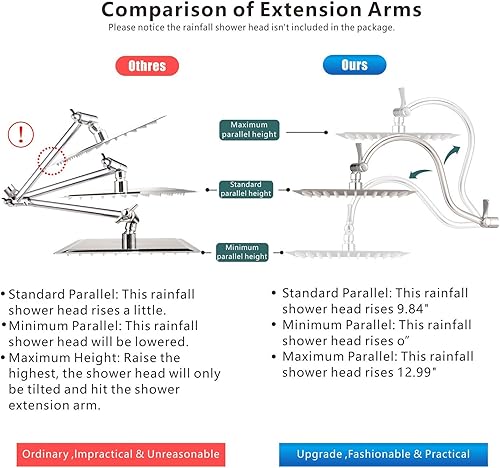 Comparison of Extension Arms

Please notice the rainfall shower head isn't included in the package.

Othres

Ours

!

Maximum parallel height

Standard parallel height

Minimum parallel height

• Standard Parallel: This rainfall shower head rises a little.
• Minimum Parallel: This rainfall shower head will be lowered.
• Maximum Height: Raise the highest, the shower head will only be tilted and hit the shower extension arm.

• Standard Parallel: This rainfall shower head rises 9.84"
• Minimum Parallel: This rainfall shower head rises o"
• Maximum Parallel: This rainfall shower head rises 12.99"

Ordinary ,Impractical & Unreasonable

Upgrade ,Fashionable & Practical